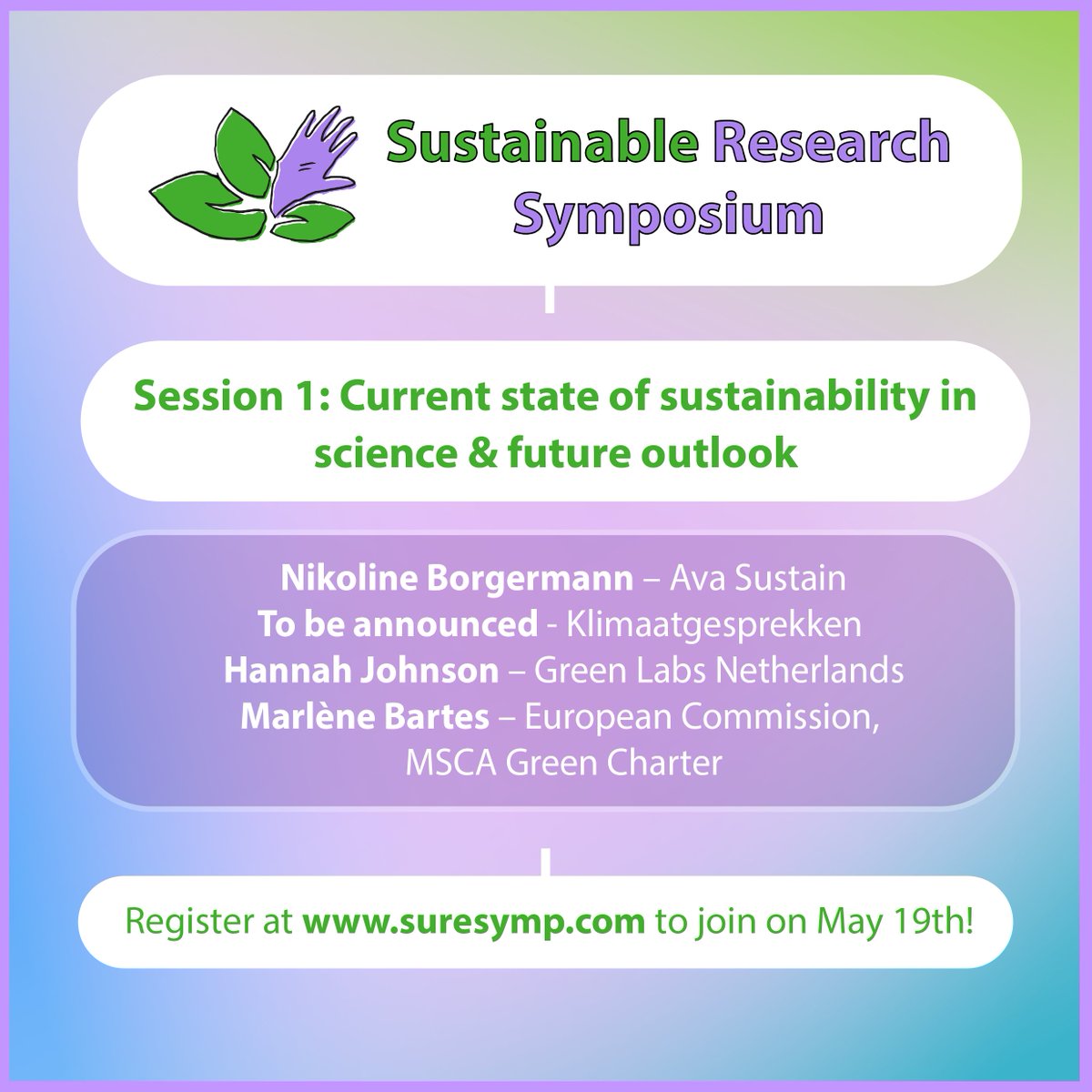 Sustainable Research Symposium

Session 1: Current state of sustainability in science & future outlook

Nikoline Borgermann – Ava Sustain
To be announced - Klimaatgesprekken
Hannah Johnson – Green Labs Netherlands
Marlène Bartes – European Commission, MSCA Green Charter

Register at www.suresymp.com to join on May 19th!